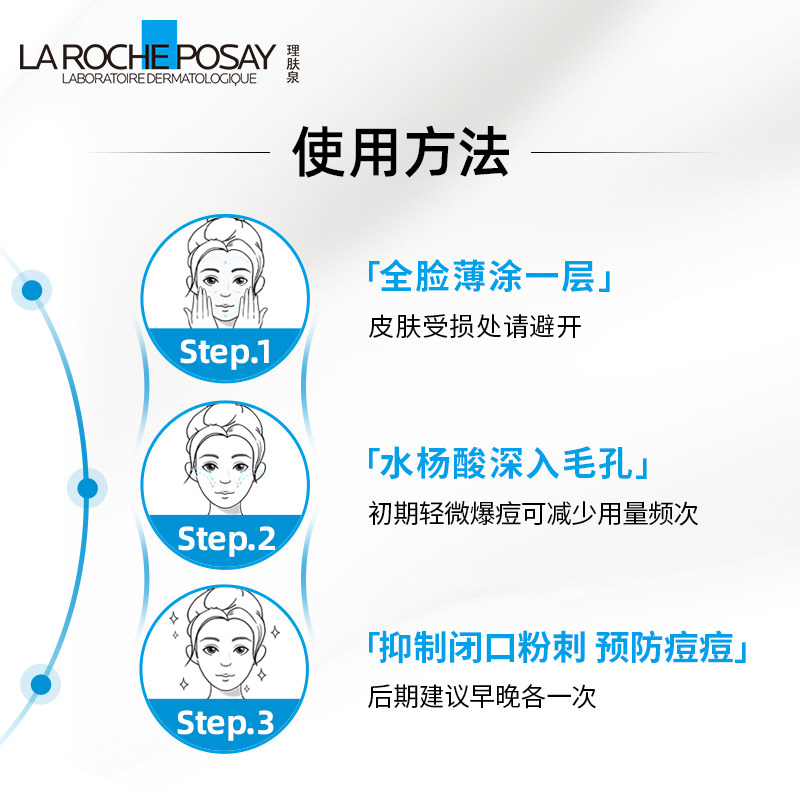 LA ROCHE POSAY 理肤泉
LABORATOIRE DERMATOLOGIQUE

使用方法

Step.1

「全脸薄涂一层」
皮肤受损处请避开

Step.2

「水杨酸深入毛孔」
初期轻微爆痘可减少用量频次

Step.3

「抑制闭口粉刺 预防痘痘」
后期建议早晚各一次